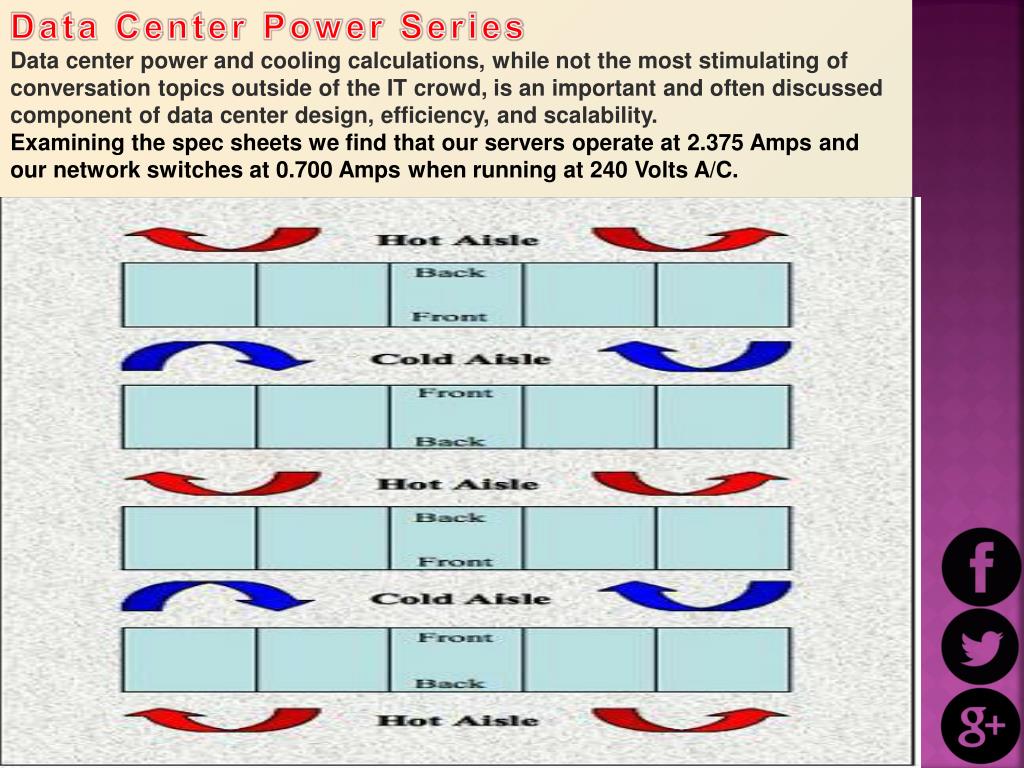 Data Center Power Series
Data center power and cooling calculations, while not the most stimulating of conversation topics outside of the IT crowd, is an important and often discussed component of data center design, efficiency, and scalability.
Examining the spec sheets we find that our servers operate at 2.375 Amps and our network switches at 0.700 Amps when running at 240 Volts A/C.

Hot Aisle
Back
Front
Cold Aisle
Front
Back
Hot Aisle
Back
Front
Cold Aisle
Front
Back
Hot Aisle

f
g+